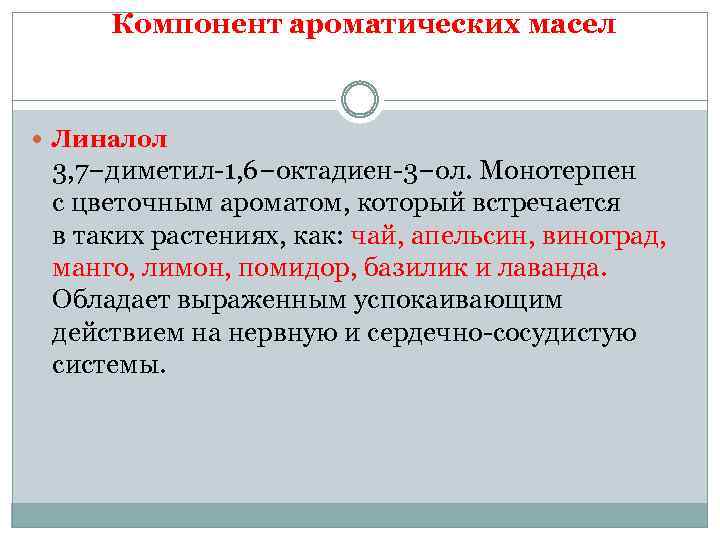 Компонент ароматических масел

Линалол
3,7–диметил-1,6–октадиен-3–ол. Монотерпен с цветочным ароматом, который встречается в таких растениях, как: чай, апельсин, виноград, манго, лимон, помидор, базилик и лаванда. Обладает выраженным успокаивающим действием на нервную и сердечно-сосудистую системы.